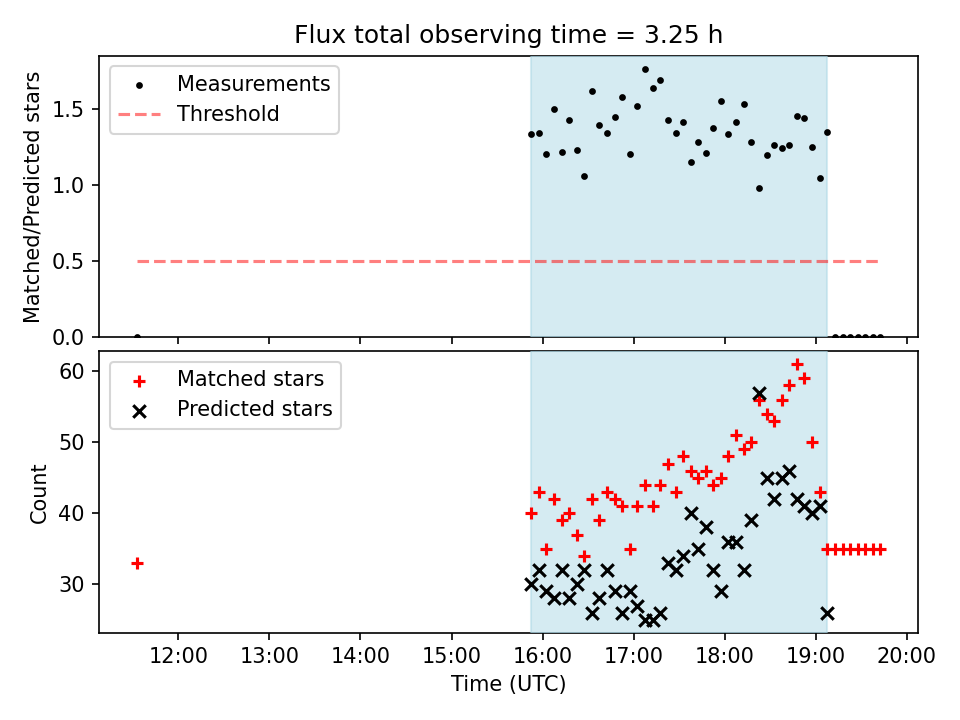 Flux total observing time = 3.25 h

Measurements
Threshold

Matched/Predicted stars
1.5
1.0
0.5
0.0

Matched stars
Predicted stars

Count
60
50
40
30

12:00
13:00
14:00
15:00
16:00
17:00
18:00
19:00
20:00
Time (UTC)